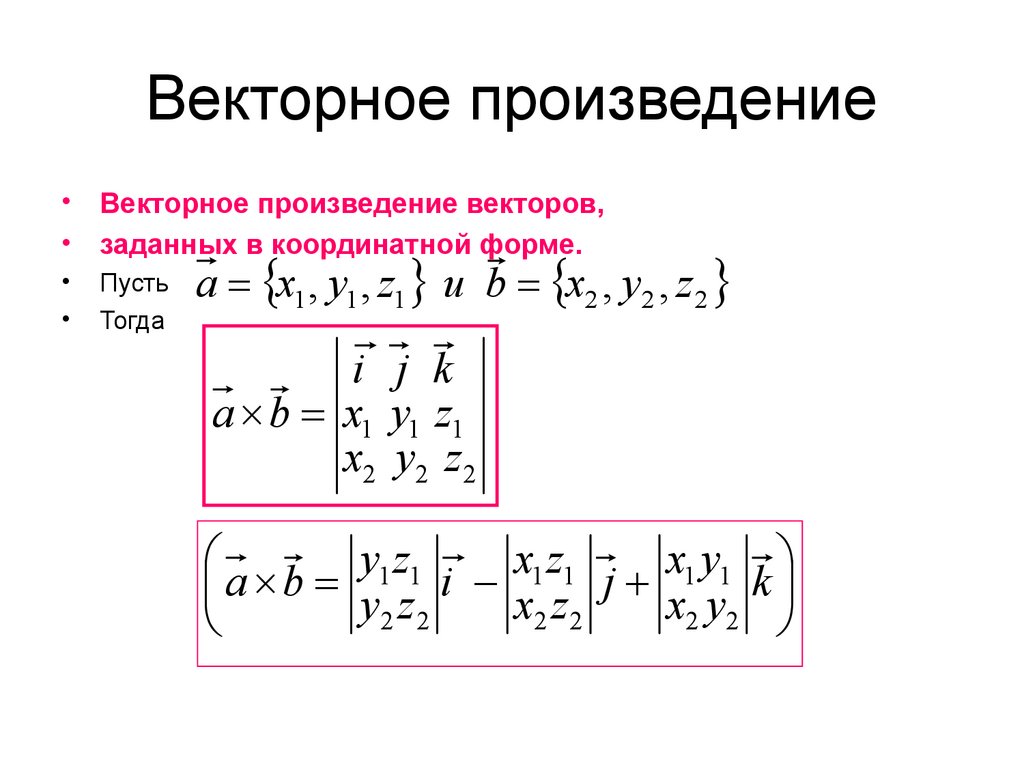 Векторное произведение

• Векторное произведение векторов,
• заданных в координатной форме.
• Пусть $\vec{a} = \{x_1, y_1, z_1\}$ и $\vec{b} = \{x_2, y_2, z_2\}$
• Тогда

$\vec{a} \times \vec{b} = \begin{vmatrix} \vec{i} & \vec{j} & \vec{k} \\ x_1 & y_1 & z_1 \\ x_2 & y_2 & z_2 \end{vmatrix}$

$\left( \vec{a} \times \vec{b} = \begin{vmatrix} y_1 z_1 \\ y_2 z_2 \end{vmatrix} \vec{i} - \begin{vmatrix} x_1 z_1 \\ x_2 z_2 \end{vmatrix} \vec{j} + \begin{vmatrix} x_1 y_1 \\ x_2 y_2 \end{vmatrix} \vec{k} \right)$